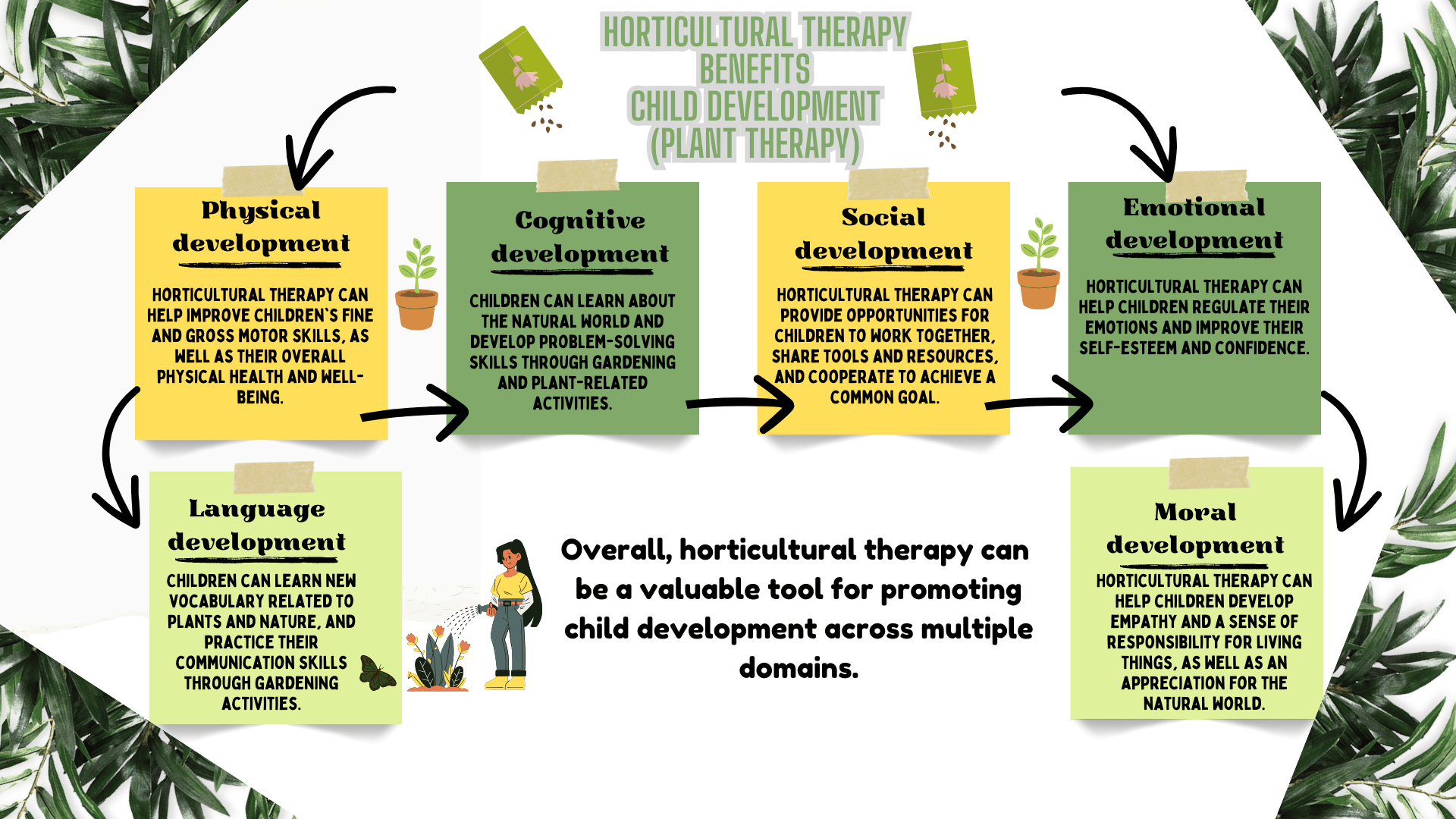 HORTICULTURAL THERAPY BENEFITS CHILD DEVELOPMENT (PLANT THERAPY)

Physical development

HORTICULTURAL THERAPY CAN HELP IMPROVE CHILDREN'S FINE AND GROSS MOTOR SKILLS, AS WELL AS THEIR OVERALL PHYSICAL HEALTH AND WELL-BEING.

Cognitive development

CHILDREN CAN LEARN ABOUT THE NATURAL WORLD AND DEVELOP PROBLEM-SOLVING SKILLS THROUGH GARDENING AND PLANT-RELATED ACTIVITIES.

Social development

HORTICULTURAL THERAPY CAN PROVIDE OPPORTUNITIES FOR CHILDREN TO WORK TOGETHER, SHARE TOOLS AND RESOURCES, AND COOPERATE TO ACHIEVE A COMMON GOAL.

Emotional development

HORTICULTURAL THERAPY CAN HELP CHILDREN REGULATE THEIR EMOTIONS AND IMPROVE THEIR SELF-ESTEEM AND CONFIDENCE.

Language development

CHILDREN CAN LEARN NEW VOCABULARY RELATED TO PLANTS AND NATURE, AND PRACTICE THEIR COMMUNICATION SKILLS THROUGH GARDENING ACTIVITIES.

Overall, horticultural therapy can be a valuable tool for promoting child development across multiple domains.

Moral development

HORTICULTURAL THERAPY CAN HELP CHILDREN DEVELOP EMPATHY AND A SENSE OF RESPONSIBILITY FOR LIVING THINGS, AS WELL AS AN APPRECIATION FOR THE NATURAL WORLD.